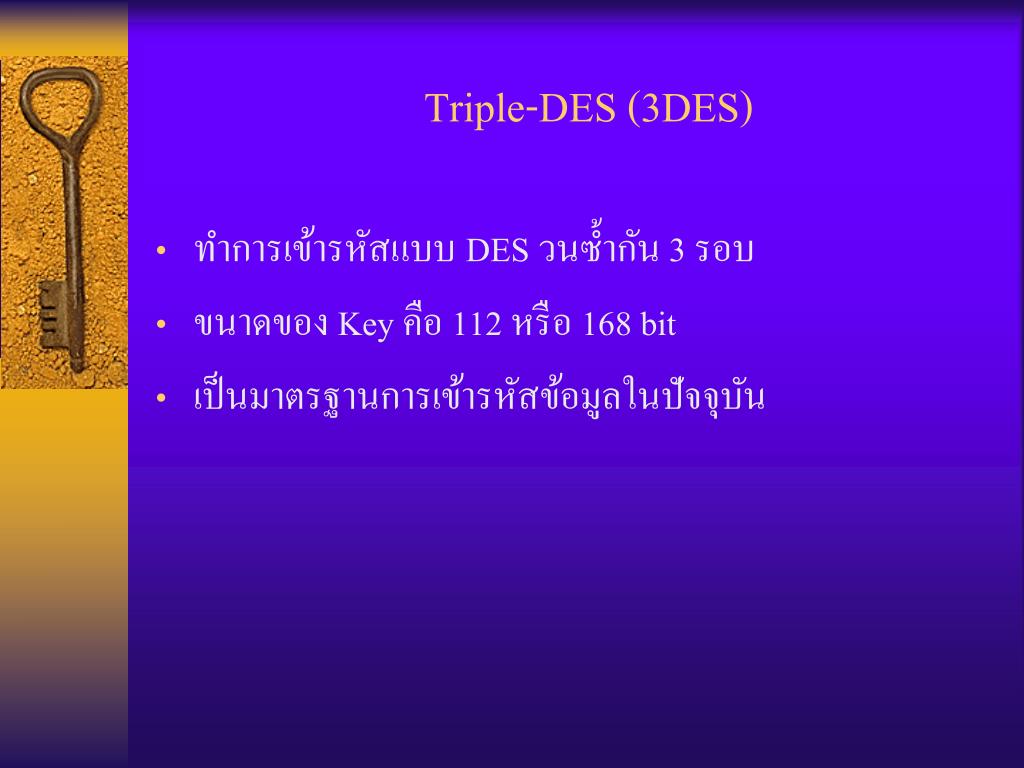 Triple-DES (3DES)

• ทำการเข้ารหัสแบบ DES วนซ้ำกัน 3 รอบ

• ขนาดของ Key คือ 112 หรือ 168 bit

• เป็นมาตรฐานการเข้ารหัสข้อมูลในปัจจุบัน